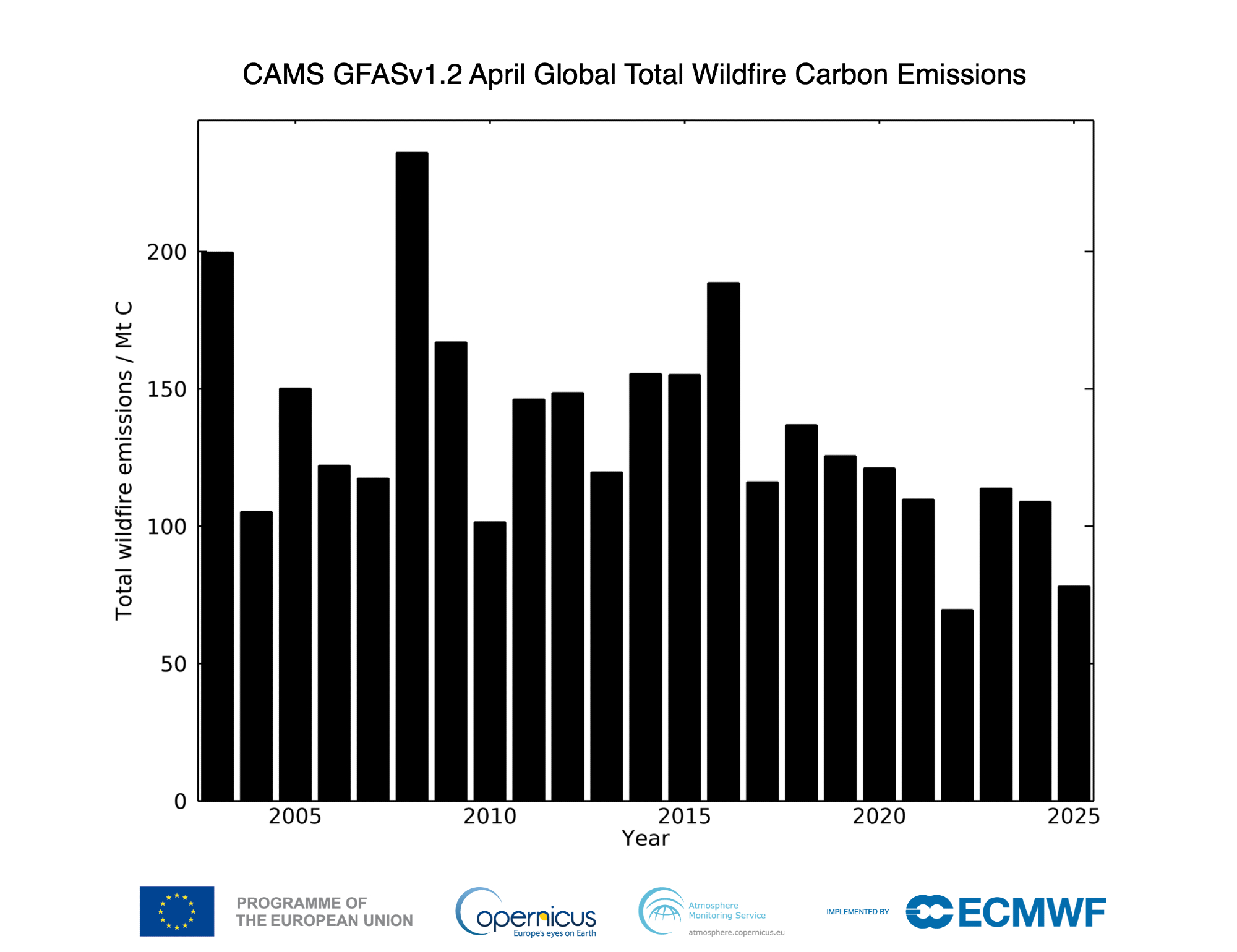 CAMS GFASv1.2 April Global Total Wildfire Carbon Emissions

Total wildfire emissions / Mt C

200
150
100
50
0

2005
2010
2015
2020
2025
Year

PROGRAMME OF THE EUROPEAN UNION

opernicus
Europe's eyes on Earth

Atmosphere Monitoring Service
atmosphere.copernicus.eu

IMPLEMENTED BY ECMWF